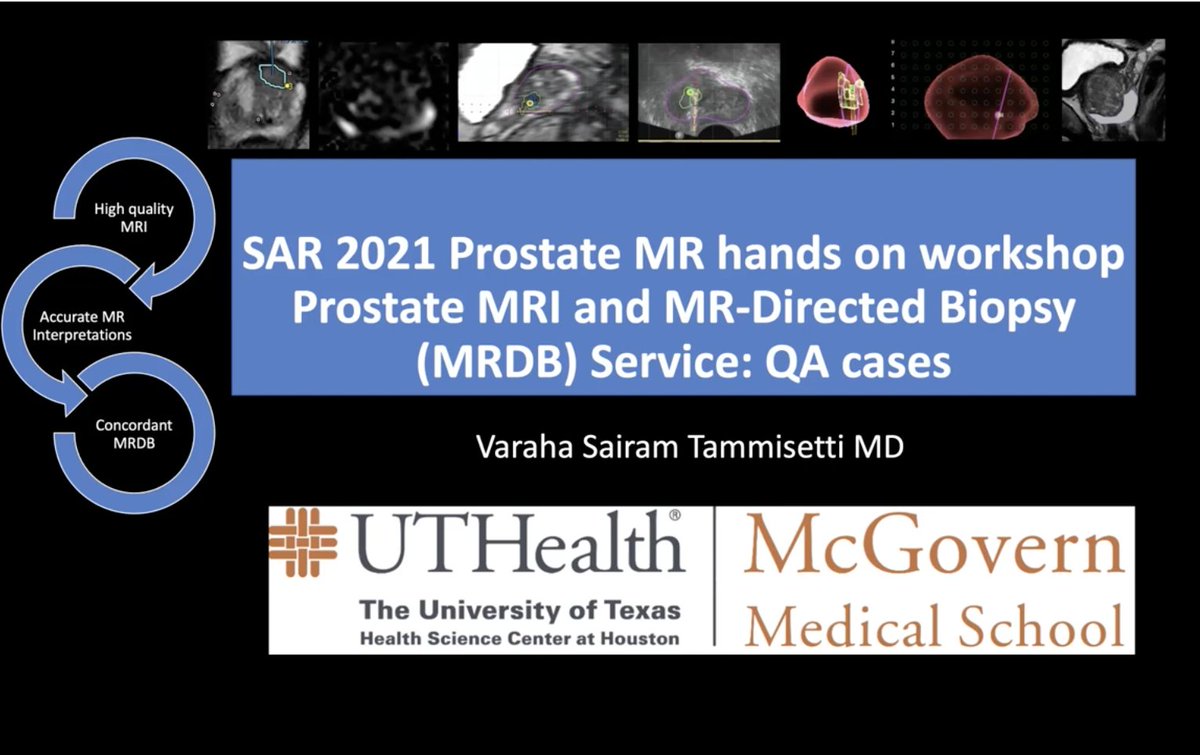 High quality MRI

Accurate MR Interpretations

Concordant MRDB

SAR 2021 Prostate MR hands on workshop
Prostate MRI and MR-Directed Biopsy (MRDB) Service: QA cases

Varaha Sairam Tammisetti MD

UTHealth®
The University of Texas
Health Science Center at Houston

McGovern
Medical School